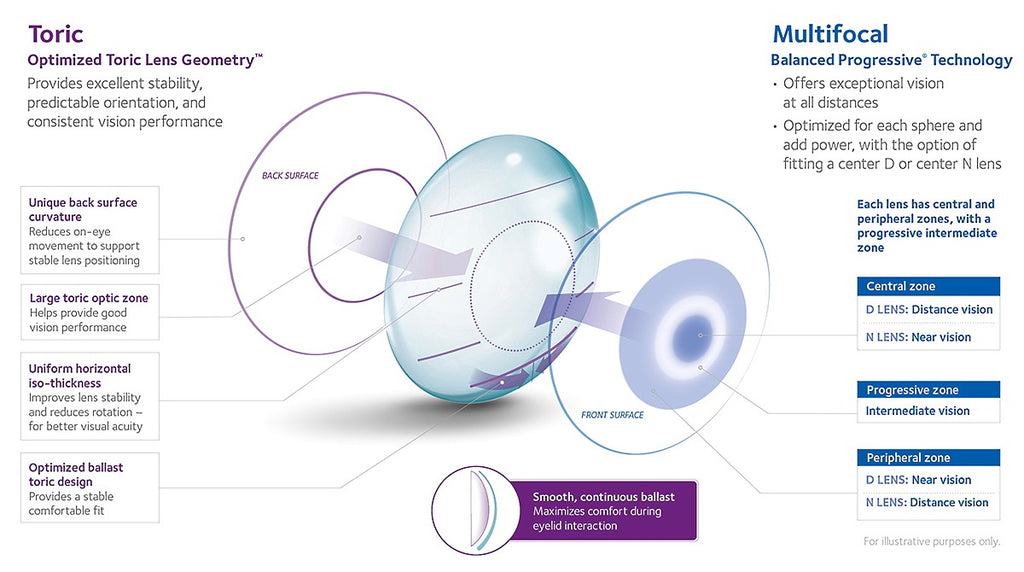 Toric
Optimized Toric Lens Geometry™
Provides excellent stability, predictable orientation, and consistent vision performance

Unique back surface curvature
Reduces on-eye movement to support stable lens positioning

Large toric optic zone
Helps provide good vision performance

Uniform horizontal iso-thickness
Improves lens stability and reduces rotation – for better visual acuity

Optimized ballast toric design
Provides a stable comfortable fit

BACK SURFACE

FRONT SURFACE

Smooth, continuous ballast
Maximizes comfort during eyelid interaction

Multifocal
Balanced Progressive® Technology
• Offers exceptional vision at all distances
• Optimized for each sphere and add power, with the option of fitting a center D or center N lens

Each lens has central and peripheral zones, with a progressive intermediate zone

Central zone
D LENS: Distance vision
N LENS: Near vision

Progressive zone
Intermediate vision

Peripheral zone
D LENS: Near vision
N LENS: Distance vision

For illustrative purposes only.